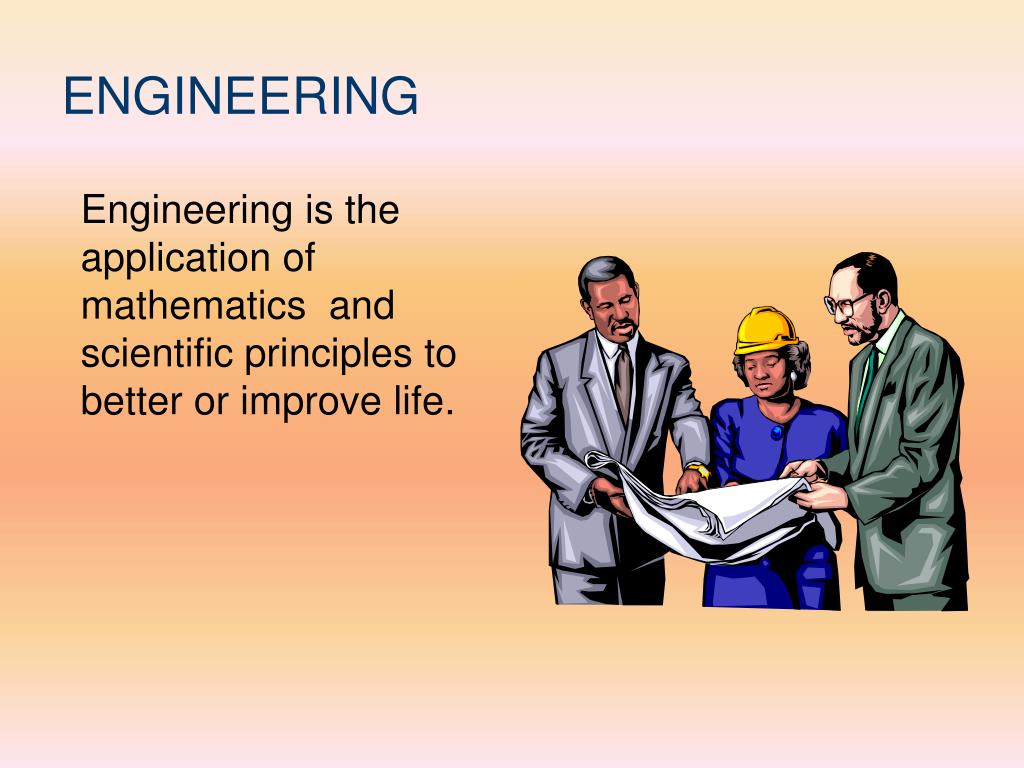 ENGINEERING

Engineering is the application of mathematics  and scientific principles to better or improve life.